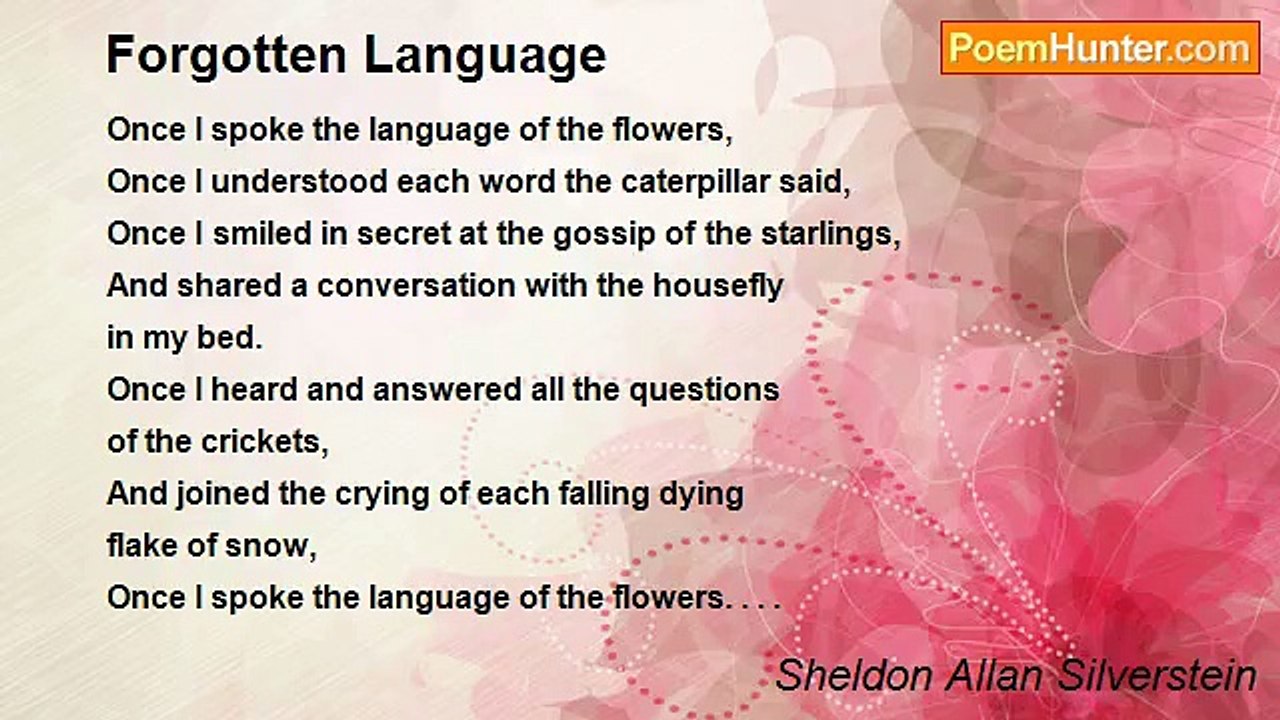 Forgotten Language

PoemHunter.com

Once I spoke the language of the flowers,
Once I understood each word the caterpillar said,
Once I smiled in secret at the gossip of the starlings,
And shared a conversation with the housefly
in my bed.
Once I heard and answered all the questions
of the crickets,
And joined the crying of each falling dying
flake of snow,
Once I spoke the language of the flowers. . . .

Sheldon Allan Silverstein